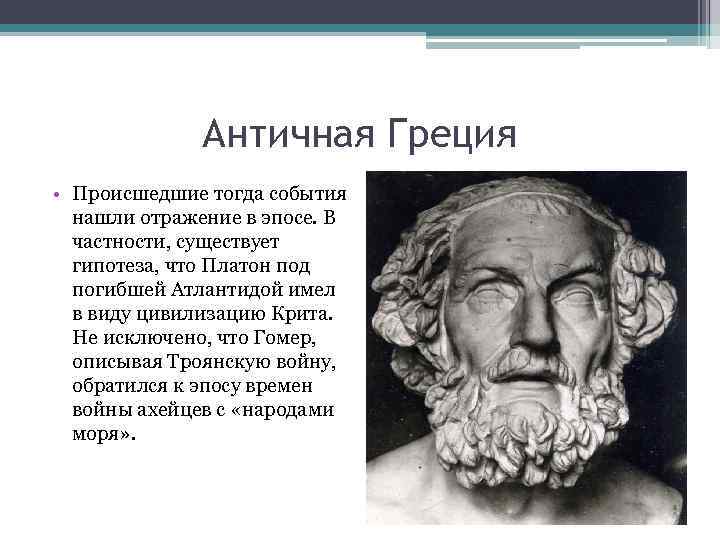 Античная Греция

• Происшедшие тогда события нашли отражение в эпосе. В частности, существует гипотеза, что Платон под погибшей Атлантидой имел в виду цивилизацию Крита. Не исключено, что Гомер, описывая Троянскую войну, обратился к эпосу времен войны ахейцев с «народами моря».